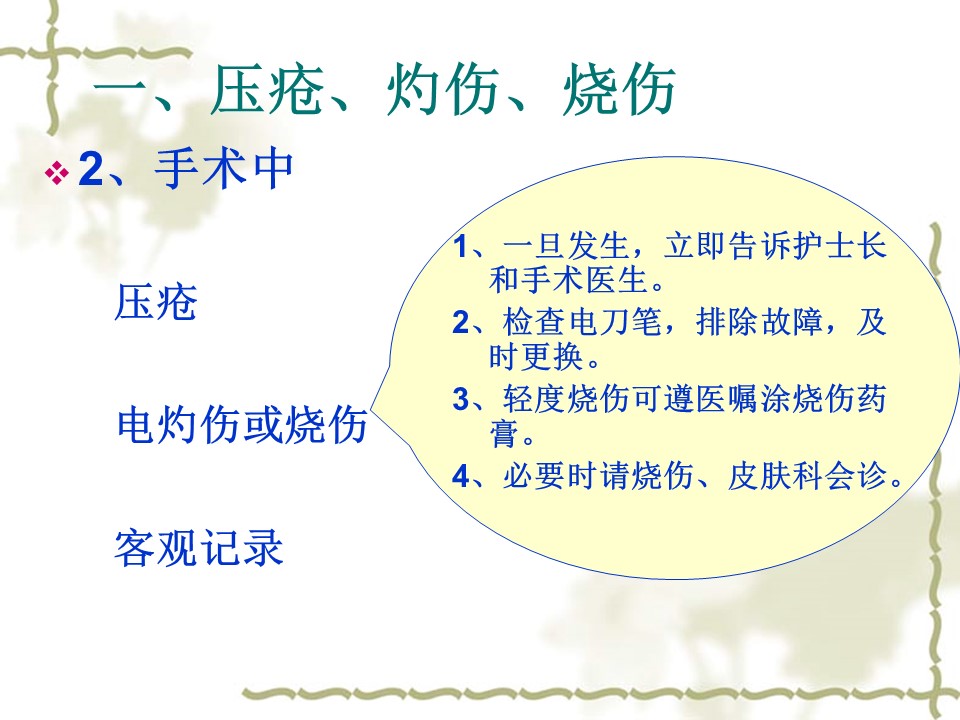 一、压疮、灼伤、烧伤

❖ 2、手术中

压疮

电灼伤或烧伤

客观记录

1、一旦发生，立即告诉护士长和手术医生。
2、检查电刀笔，排除故障，及时更换。
3、轻度烧伤可遵医嘱涂烧伤药膏。
4、必要时请烧伤、皮肤科会诊。